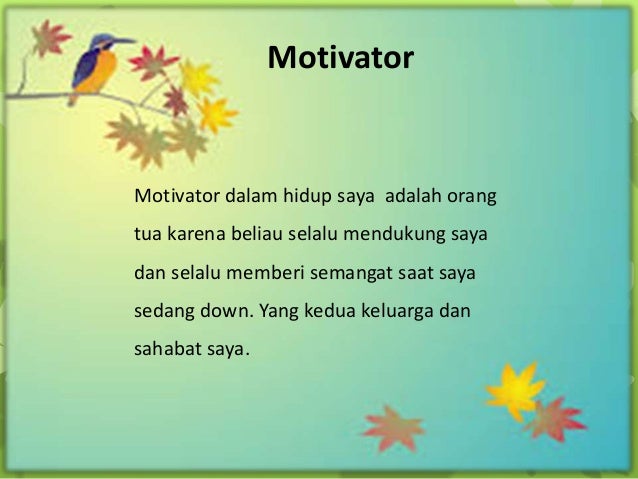 Motivator

Motivator dalam hidup saya adalah orang tua karena beliau selalu mendukung saya dan selalu memberi semangat saat saya sedang down. Yang kedua keluarga dan sahabat saya.